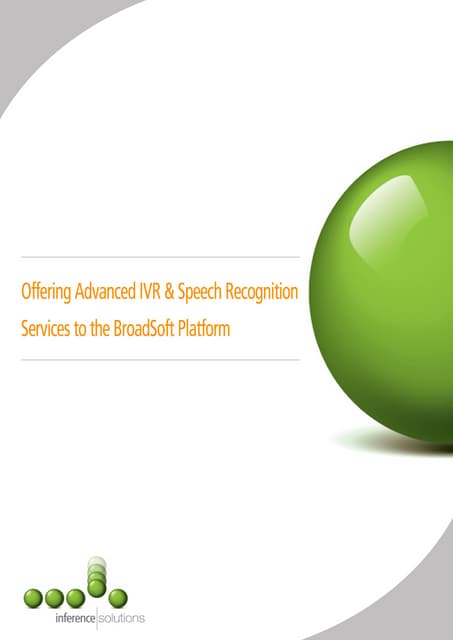 Offering Advanced IVR & Speech Recognition Services to the BroadSoft Platform

inference solutions